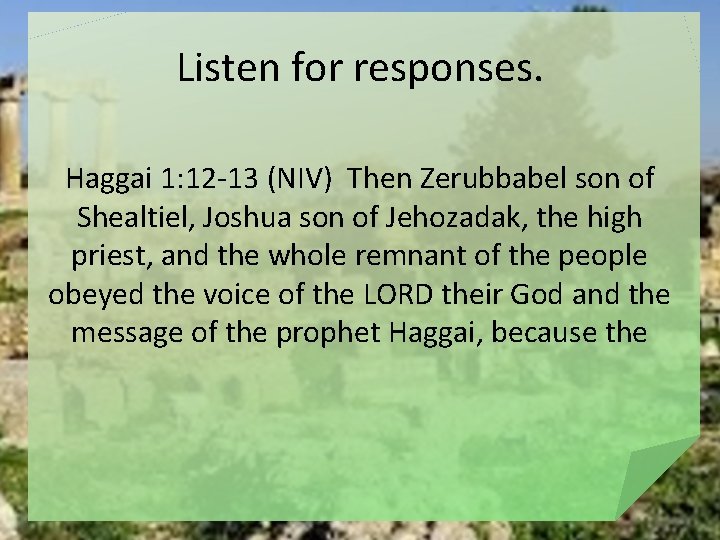 Listen for responses.

Haggai 1:12-13 (NIV)  Then Zerubbabel son of Shealtiel, Joshua son of Jehozadak, the high priest, and the whole remnant of the people obeyed the voice of the LORD their God and the message of the prophet Haggai, because the